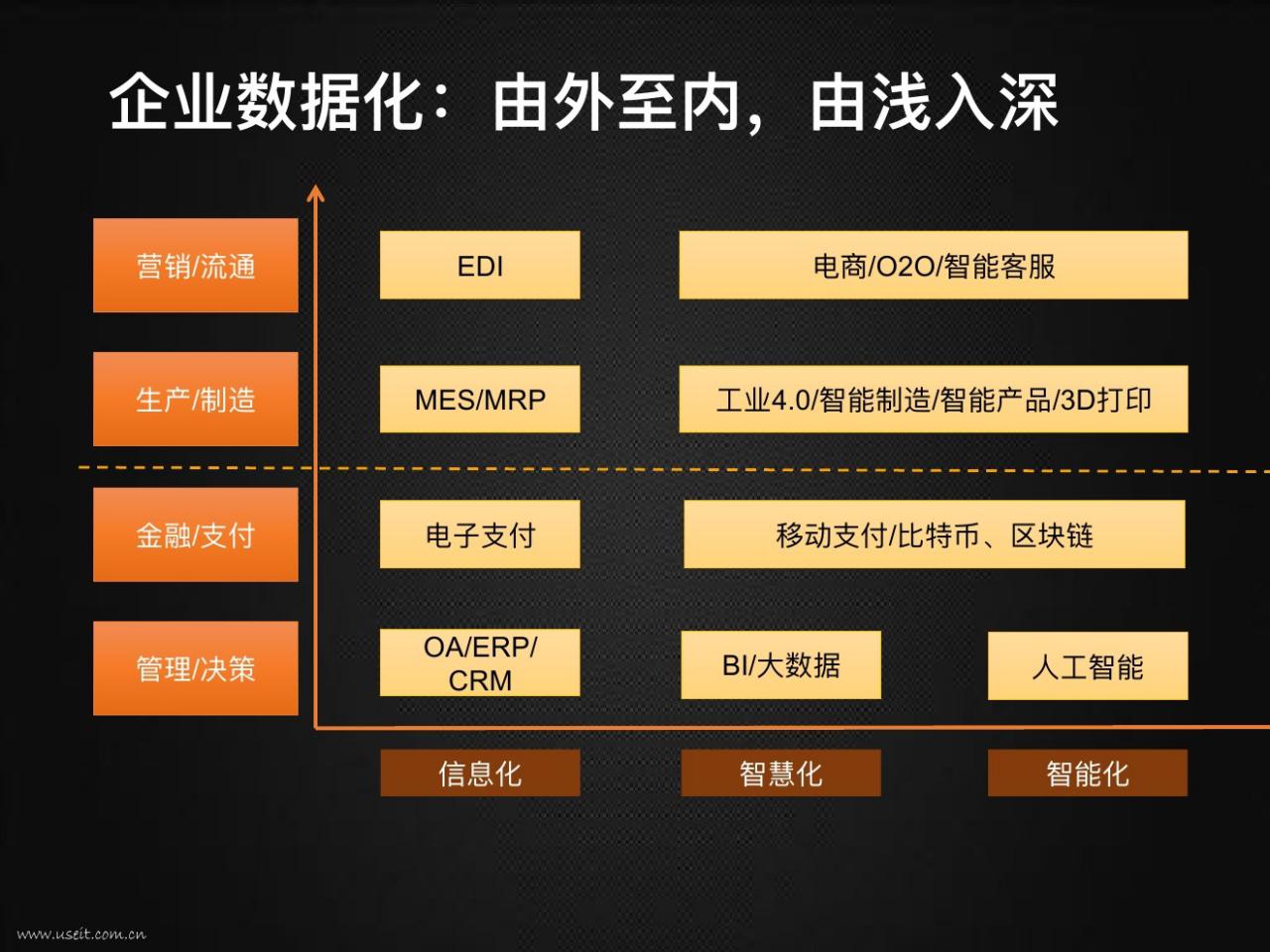 企业数据化：由外至内，由浅入深

营销/流通

EDI

电商/O2O/智能客服

生产/制造

MES/MRP

工业4.0/智能制造/智能产品/3D打印

金融/支付

电子支付

移动支付/比特币、区块链

管理/决策

OA/ERP/CRM

BI/大数据

人工智能

信息化

智慧化

智能化

www.useit.com.cn